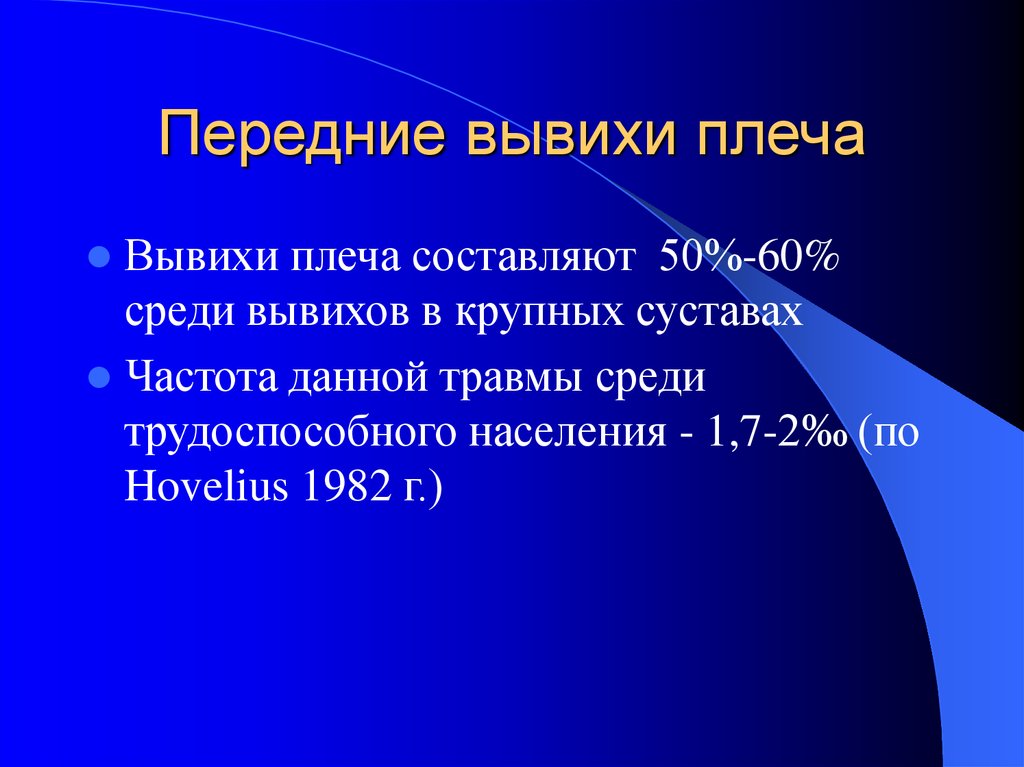 Передние вывихи плеча

Вывихи плеча составляют 50%-60% среди вывихов в крупных суставах

Частота данной травмы среди трудоспособного населения - 1,7-2‰ (по Hovelius 1982 г.)